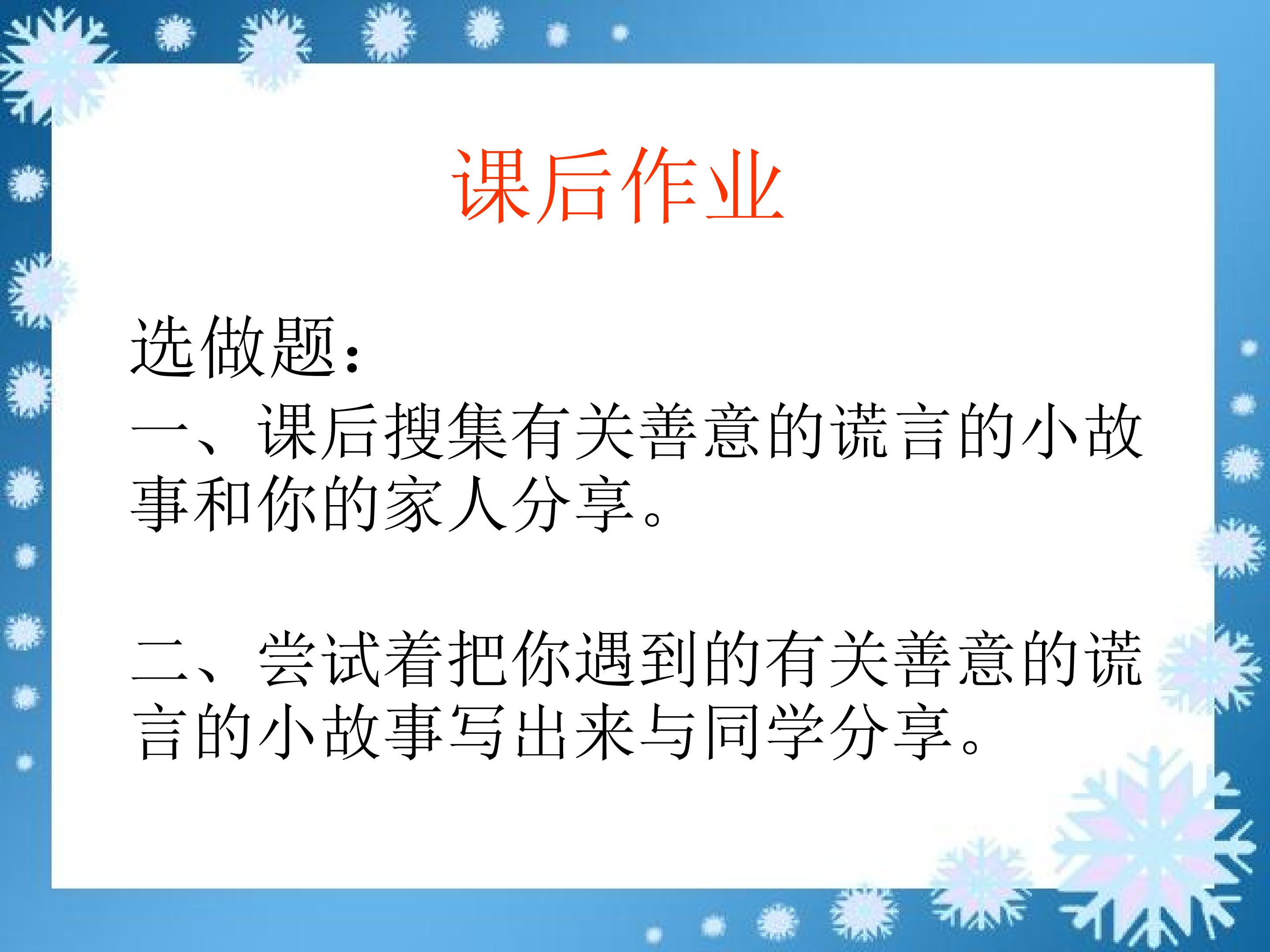 课后作业

选做题：

一、课后搜集有关善意的谎言的小故事和你的家人分享。

二、尝试着把你遇到的有关善意的谎言的小故事写出来与同学分享。